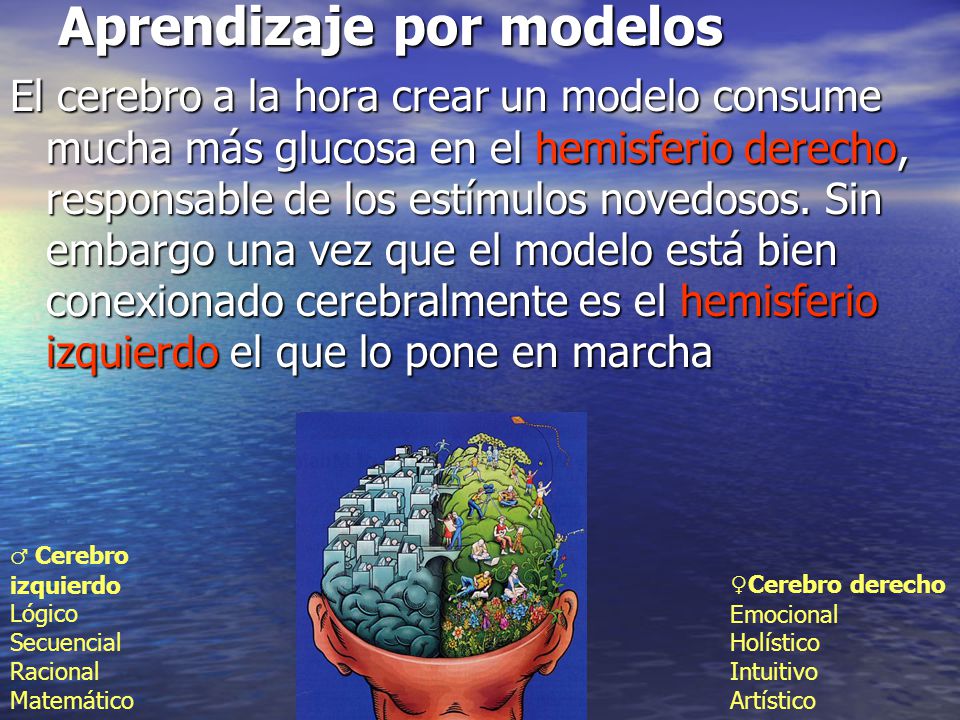 Aprendizaje por modelos

El cerebro a la hora crear un modelo consume mucha más glucosa en el hemisferio derecho, responsable de los estímulos novedosos. Sin embargo una vez que el modelo está bien conexionado cerebralmente es el hemisferio izquierdo el que lo pone en marcha

♂ Cerebro izquierdo
Lógico
Secuencial
Racional
Matemático

♀Cerebro derecho
Emocional
Holístico
Intuitivo
Artístico